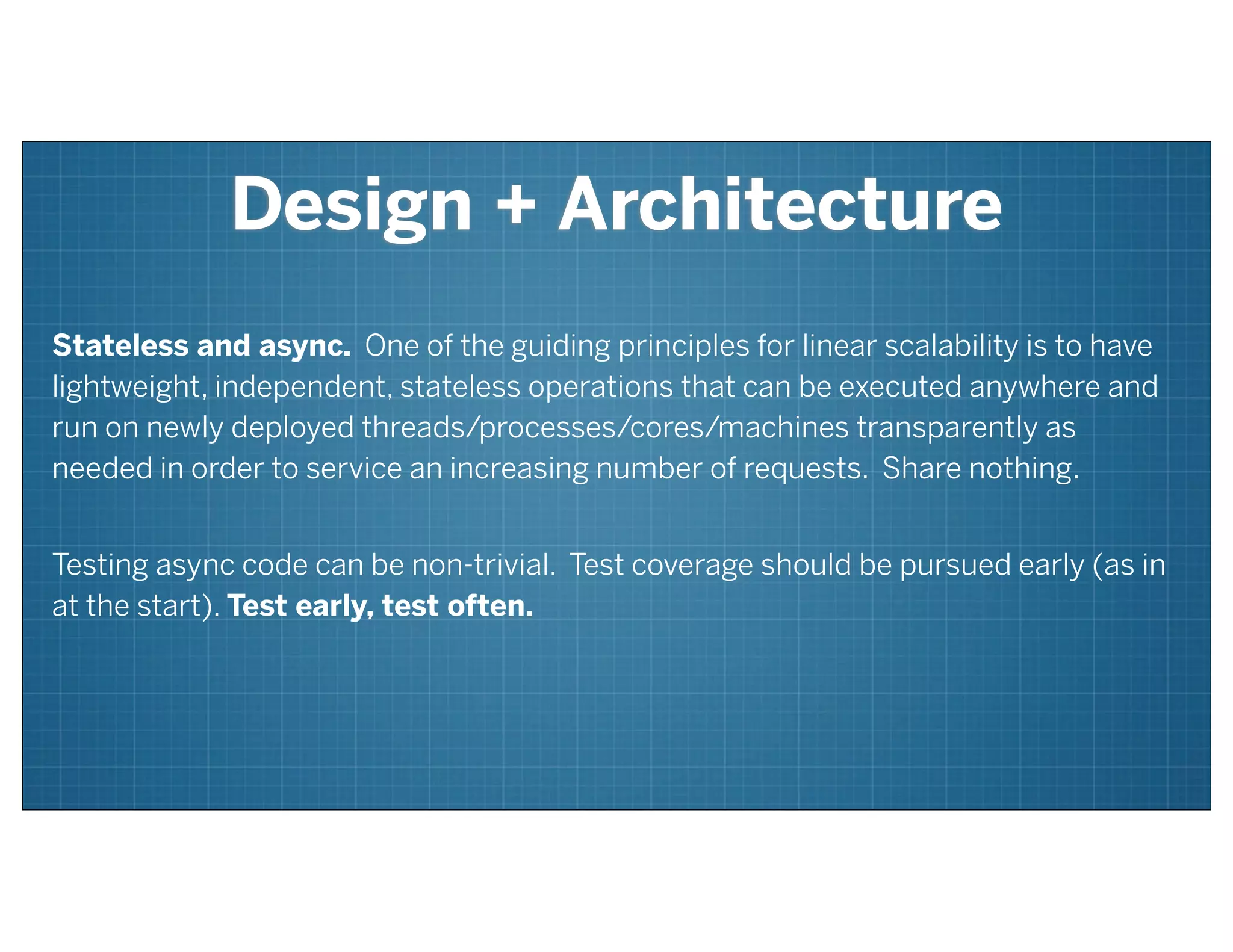 Design + Architecture

Stateless and async. One of the guiding principles for linear scalability is to have lightweight, independent, stateless operations that can be executed anywhere and run on newly deployed threads/processes/cores/machines transparently as needed in order to service an increasing number of requests. Share nothing.

Testing async code can be non-trivial. Test coverage should be pursued early (as in at the start). Test early, test often.